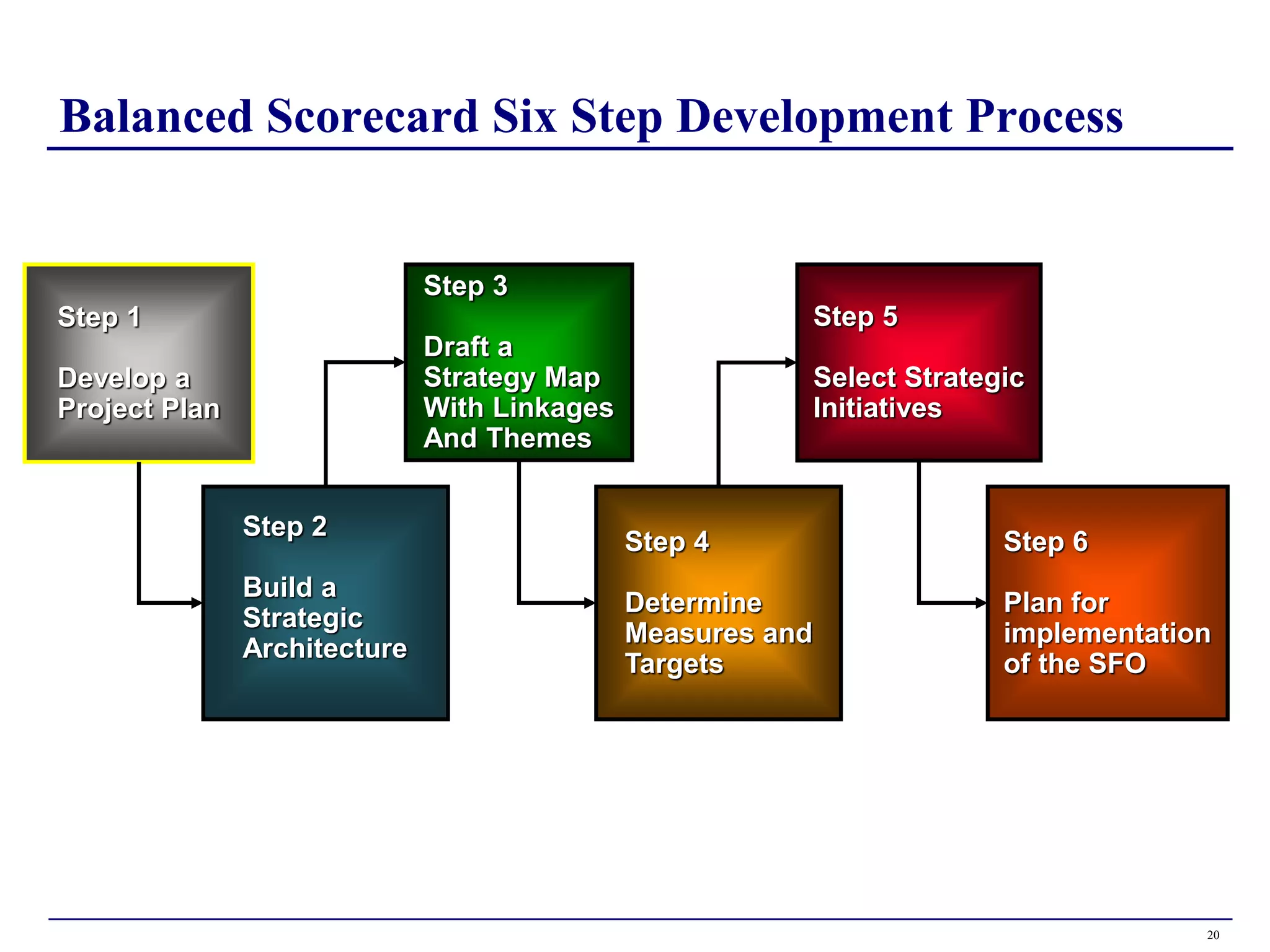 Balanced Scorecard Six Step Development Process

Step 1

Develop a Project Plan

Step 2

Build a Strategic Architecture

Step 3

Draft a Strategy Map With Linkages And Themes

Step 4

Determine Measures and Targets

Step 5

Select Strategic Initiatives

Step 6

Plan for implementation of the SFO

20